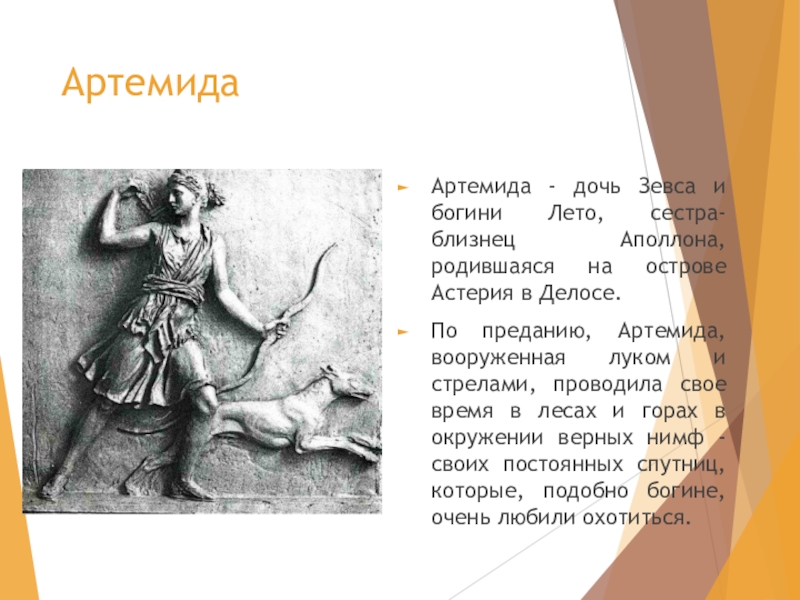 Артемида

Артемида - дочь Зевса и богини Лето, сестра-близнец Аполлона, родившаяся на острове Астерия в Делосе.

По преданию, Артемида, вооруженная луком и стрелами, проводила свое время в лесах и горах в окружении верных нимф - своих постоянных спутниц, которые, подобно богине, очень любили охотиться.